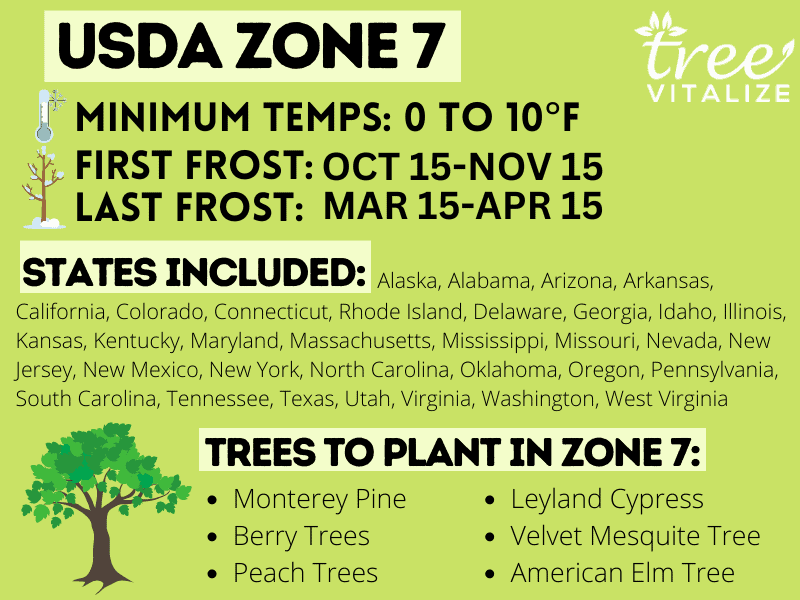 USDA ZONE 7

tree VITALIZE

MINIMUM TEMPS: 0 TO 10°F
FIRST FROST: OCT 15-NOV 15
LAST FROST: MAR 15-APR 15

STATES INCLUDED: Alaska, Alabama, Arizona, Arkansas, California, Colorado, Connecticut, Rhode Island, Delaware, Georgia, Idaho, Illinois, Kansas, Kentucky, Maryland, Massachusetts, Mississippi, Missouri, Nevada, New Jersey, New Mexico, New York, North Carolina, Oklahoma, Oregon, Pennsylvania, South Carolina, Tennessee, Texas, Utah, Virginia, Washington, West Virginia

TREES TO PLANT IN ZONE 7:

- Monterey Pine
- Berry Trees
- Peach Trees
- Leyland Cypress
- Velvet Mesquite Tree
- American Elm Tree